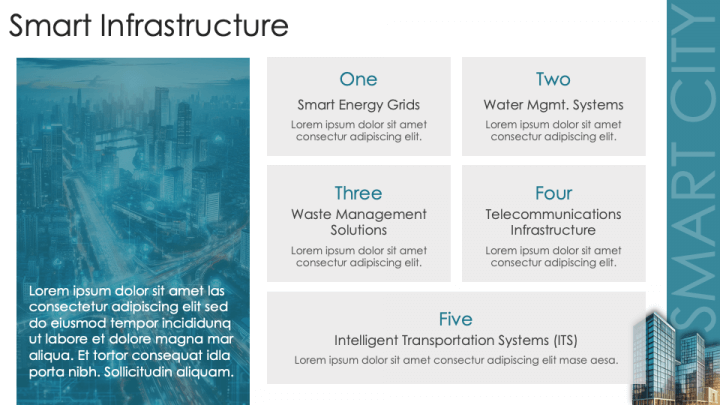 Smart Infrastructure

Lorem ipsum dolor sit amet las consectetur adipiscing elit sed do eiusmod tempor incididunq ut labore et dolore magna mar aliqua. Et tortor consequat idla porta nibh. Sollicitudin aliquam.

One
Smart Energy Grids
Lorem ipsum dolor sit amet consectur adipiscing elit.

Two
Water Mgmt. Systems
Lorem ipsum dolor sit amet consectur adipiscing elit.

Three
Waste Management Solutions
Lorem ipsum dolor sit amet consectur adipiscing elit.

Four
Telecommunications Infrastructure
Lorem ipsum dolor sit amet consectur adipiscing elit.

Five
Intelligent Transportation Systems (ITS)
Lorem ipsum dolor sit amet consectur adipiscing elit mase aesa.

SMART CITY